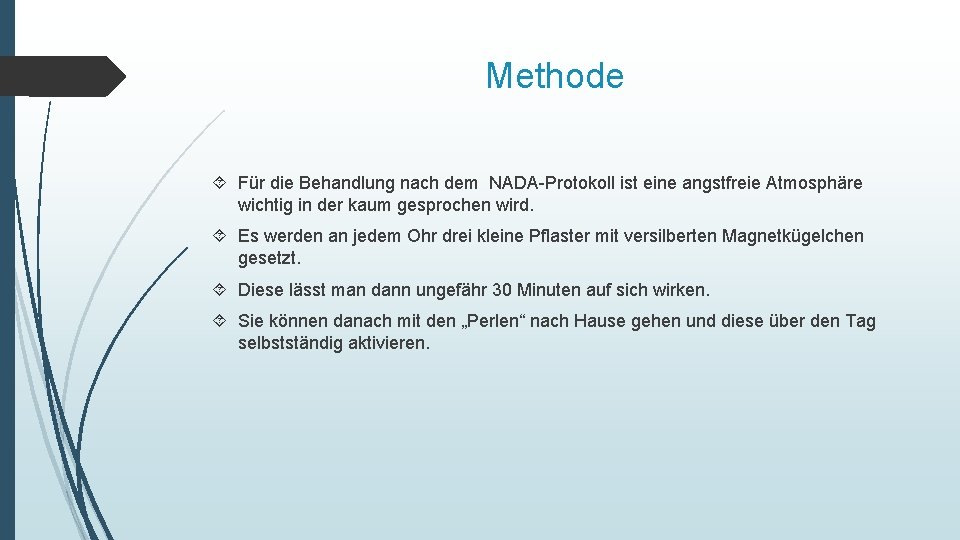 Methode

Für die Behandlung nach dem NADA-Protokoll ist eine angstfreie Atmosphäre wichtig in der kaum gesprochen wird.

Es werden an jedem Ohr drei kleine Pflaster mit versilberten Magnetkügelchen gesetzt.

Diese lässt man dann ungefähr 30 Minuten auf sich wirken.

Sie können danach mit den „Perlen“ nach Hause gehen und diese über den Tag selbstständig aktivieren.